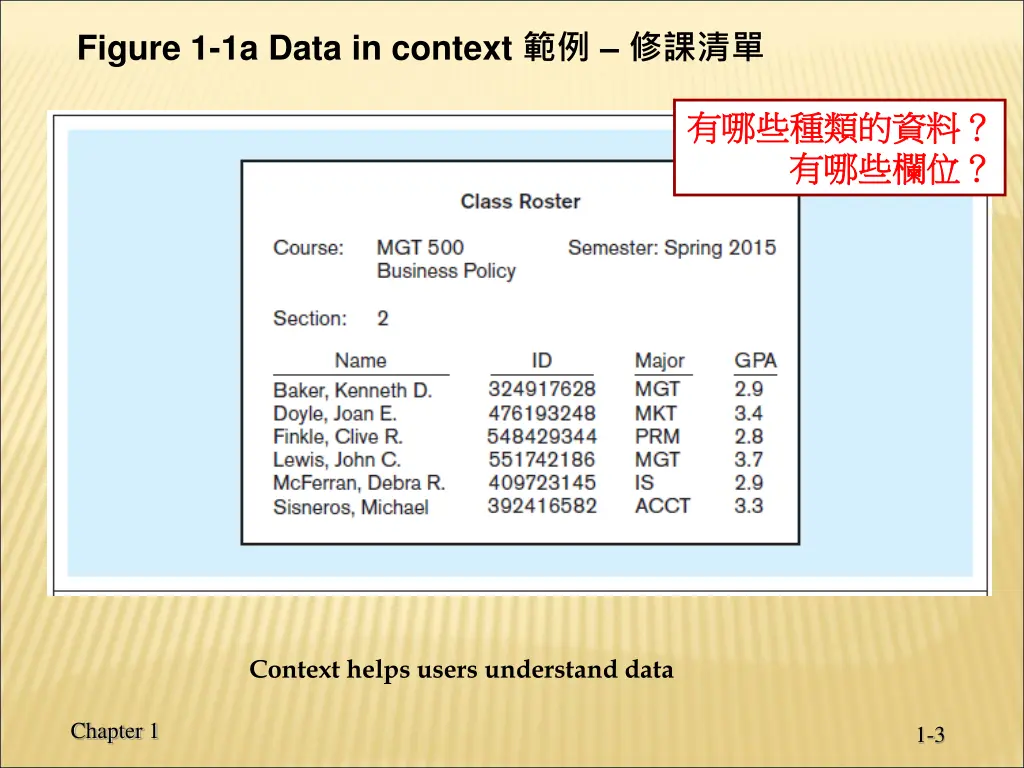 Figure 1-1a Data in context 範例 – 修課清單

有哪些種類的資料？
有哪些欄位？

Class Roster

Course: MGT 500 Business Policy

Semester: Spring 2015

Section: 2

| Name | ID | Major | GPA |
|---|---|---|---|
| Baker, Kenneth D. | 324917628 | MGT | 2.9 |
| Doyle, Joan E. | 476193248 | MKT | 3.4 |
| Finkle, Clive R. | 548429344 | PRM | 2.8 |
| Lewis, John C. | 551742186 | MGT | 3.7 |
| McFerran, Debra R. | 409723145 | IS | 2.9 |
| Sisneros, Michael | 392416582 | ACCT | 3.3 |

Context helps users understand data

Chapter 1

1-3